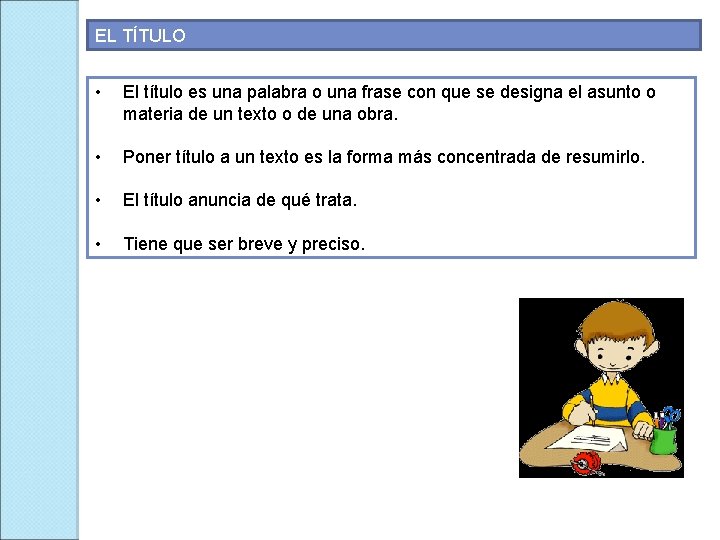 EL TÍTULO

• El título es una palabra o una frase con que se designa el asunto o materia de un texto o de una obra.

• Poner título a un texto es la forma más concentrada de resumirlo.

• El título anuncia de qué trata.

• Tiene que ser breve y preciso.